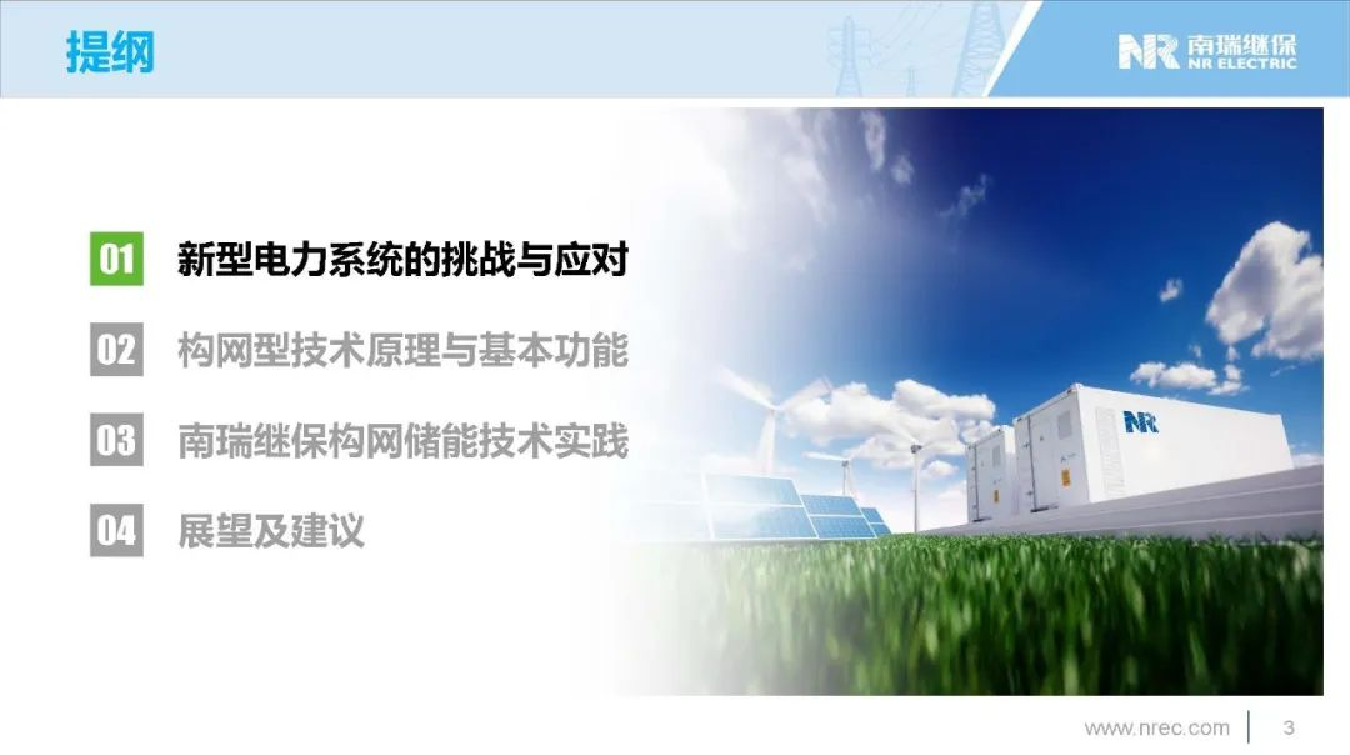 提纲

NR 南瑞继保 NR ELECTRIC

01 新型电力系统的挑战与应对

02 构网型技术原理与基本功能

03 南瑞继保构网储能技术实践

04 展望及建议

NR

www.nrec.com | 3